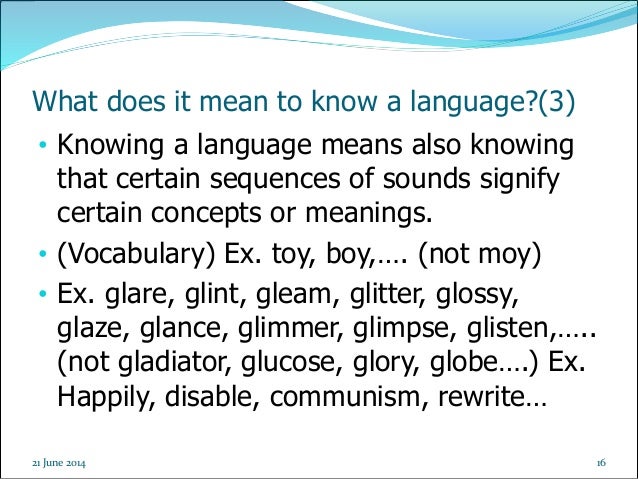 What does it mean to know a language?(3)

• Knowing a language means also knowing that certain sequences of sounds signify certain concepts or meanings.

• (Vocabulary) Ex. toy, boy,…. (not moy)

• Ex. glare, glint, gleam, glitter, glossy, glaze, glance, glimmer, glimpse, glisten,….. (not gladiator, glucose, glory, globe….) Ex. Happily, disable, communism, rewrite…

21 June 2014

16